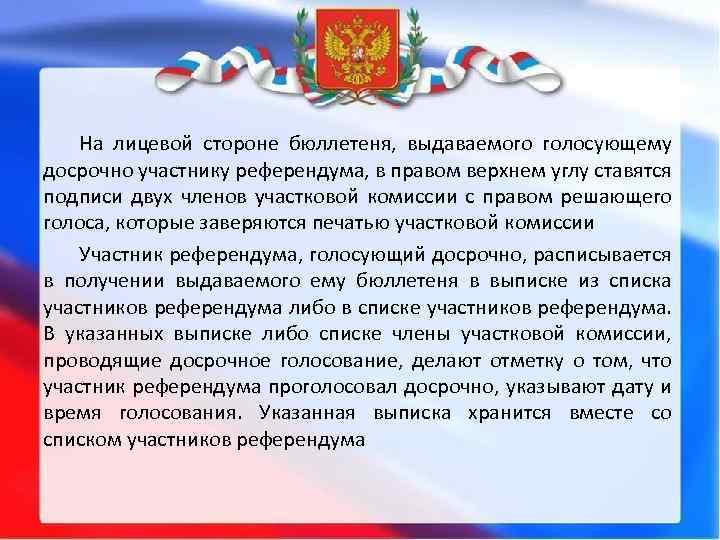 На лицевой стороне бюллетеня, выдаваемого голосующему досрочно участнику референдума, в правом верхнем углу ставятся подписи двух членов участковой комиссии с правом решающего голоса, которые заверяются печатью участковой комиссии

Участник референдума, голосующий досрочно, расписывается в получении выдаваемого ему бюллетеня в выписке из списка участников референдума либо в списке участников референдума. В указанных выписке либо списке члены участковой комиссии, проводящие досрочное голосование, делают отметку о том, что участник референдума проголосовал досрочно, указывают дату и время голосования. Указанная выписка хранится вместе со списком участников референдума